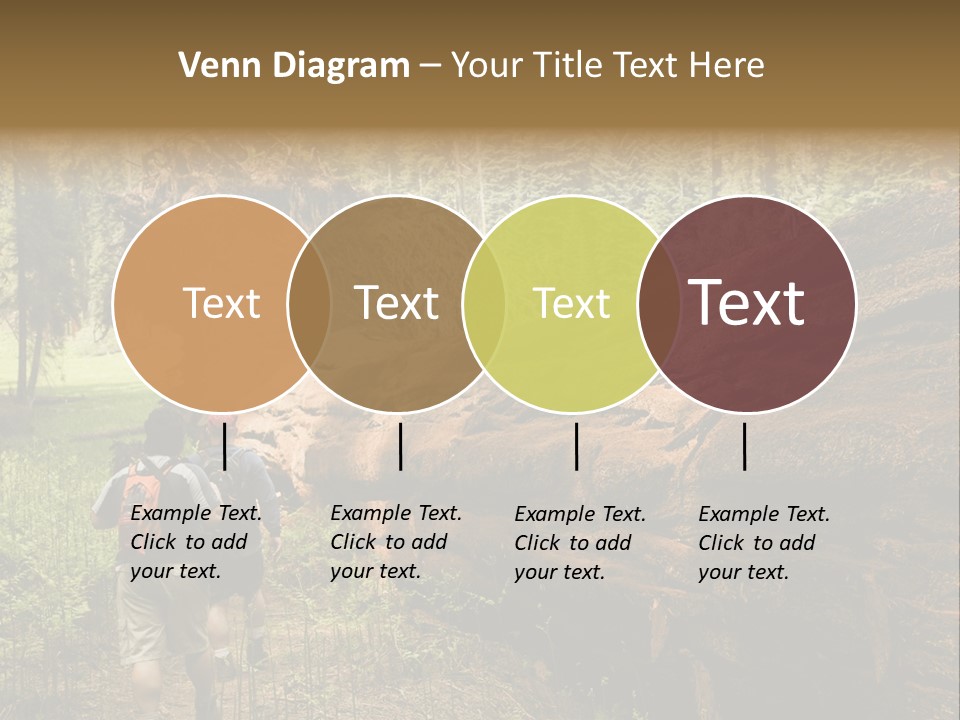 Venn Diagram – Your Title Text Here

Text

Text

Text

Text

Example Text. Click to add your text.

Example Text. Click to add your text.

Example Text. Click to add your text.

Example Text. Click to add your text.